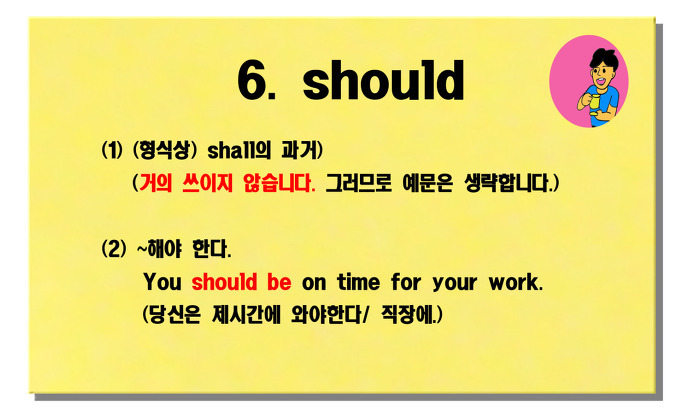 6. should

(1) (형식상) shall의 과거)

(거의 쓰이지 않습니다. 그러므로 예문은 생략합니다.)

(2) ~해야 한다.

You should be on time for your work.

(당신은 제시간에 와야한다/ 직장에.)